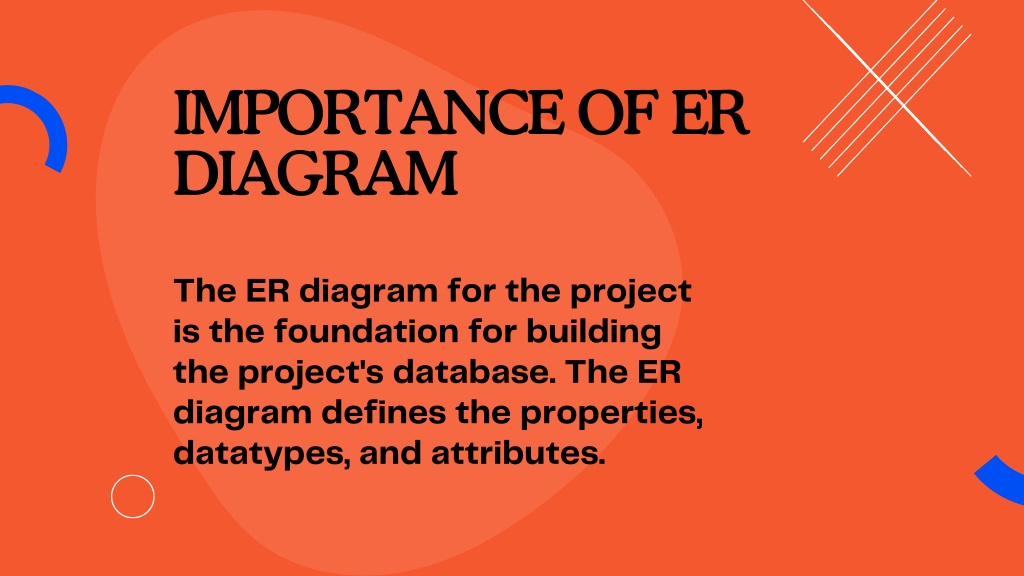 IMPORTANCE OF ER DIAGRAM

The ER diagram for the project is the foundation for building the project's database. The ER diagram defines the properties, datatypes, and attributes.